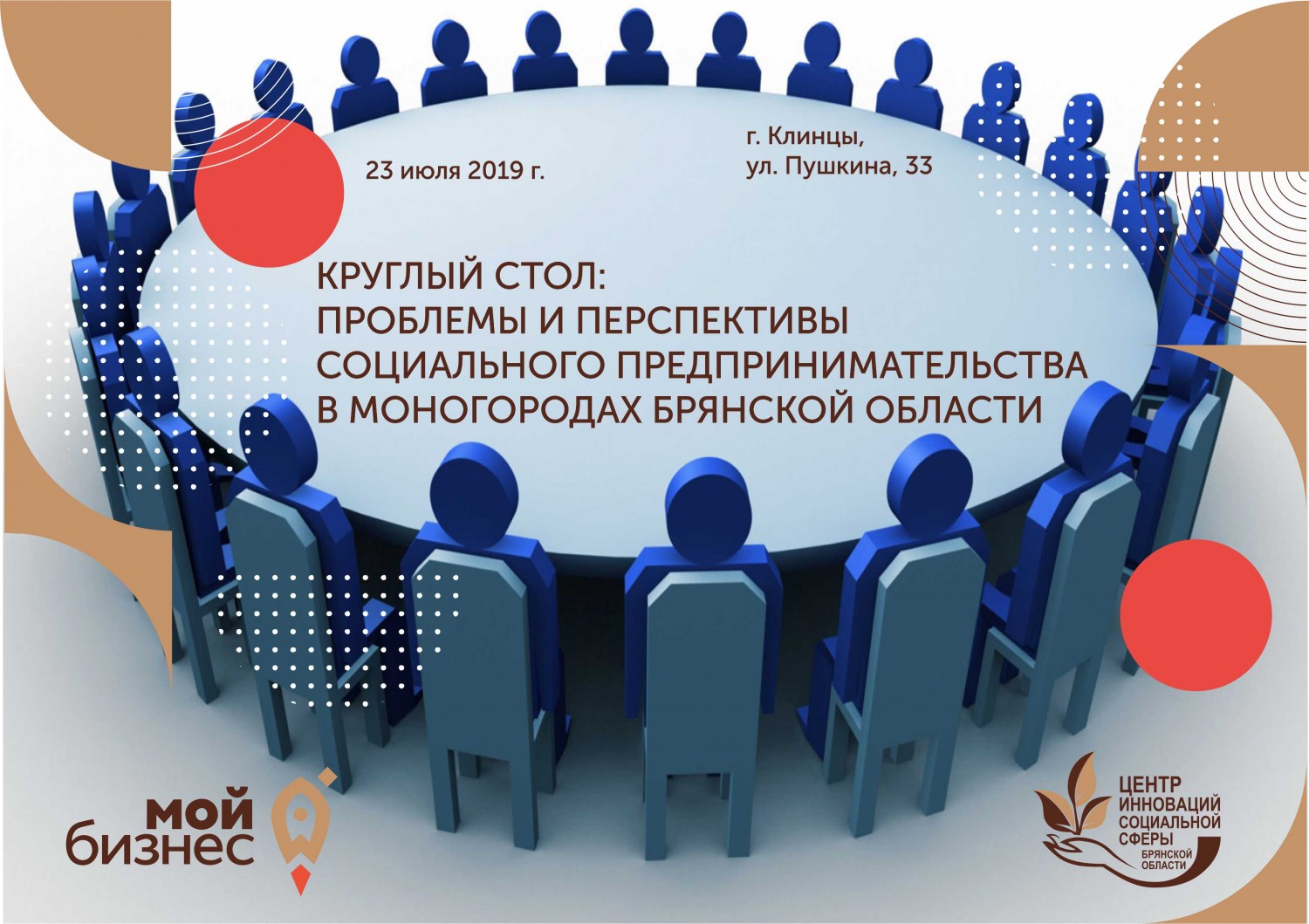 23 июля 2019 г.

г. Клинцы, ул. Пушкина, 33

КРУГЛЫЙ СТОЛ: ПРОБЛЕМЫ И ПЕРСПЕКТИВЫ СОЦИАЛЬНОГО ПРЕДПРИНИМАТЕЛЬСТВА В МОНОГОРОДАХ БРЯНСКОЙ ОБЛАСТИ

мой бизнес

ЦЕНТР ИННОВАЦИЙ СОЦИАЛЬНОЙ СФЕРЫ БРЯНСКОЙ ОБЛАСТИ